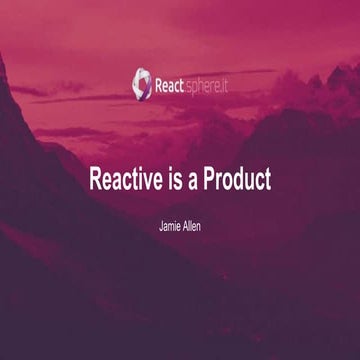 React.sphere.it

Reactive is a Product

Jamie Allen